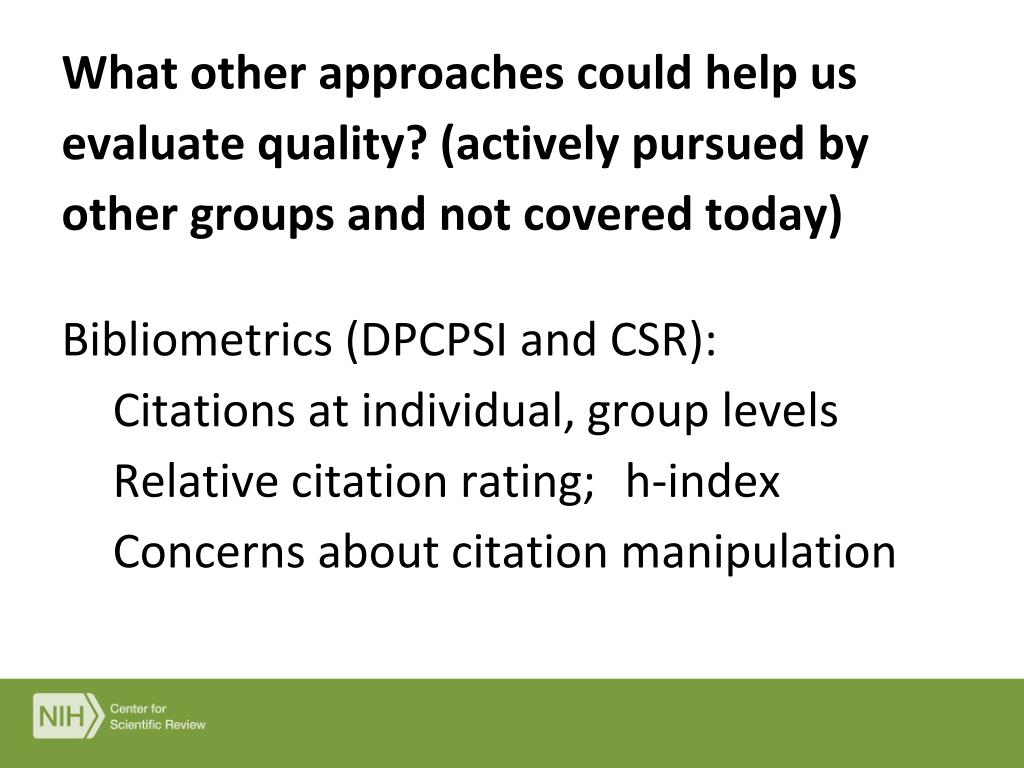 What other approaches could help us evaluate quality? (actively pursued by other groups and not covered today)

Bibliometrics (DPCPSI and CSR):

Citations at individual, group levels

Relative citation rating; h-index

Concerns about citation manipulation

NIH Center for Scientific Review